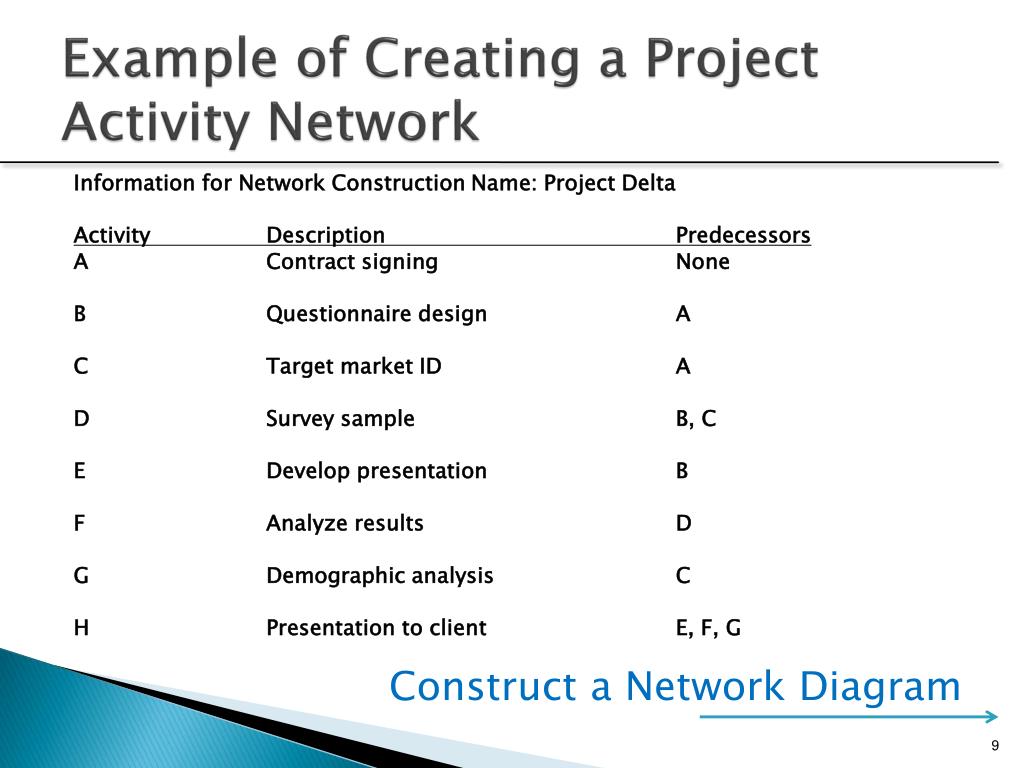 Example of Creating a Project Activity Network

Information for Network Construction Name: Project Delta

| Activity | Description | Predecessors |
|---|---|---|
| A | Contract signing | None |
| B | Questionnaire design | A |
| C | Target market ID | A |
| D | Survey sample | B, C |
| E | Develop presentation | B |
| F | Analyze results | D |
| G | Demographic analysis | C |
| H | Presentation to client | E, F, G |

Construct a Network Diagram

9